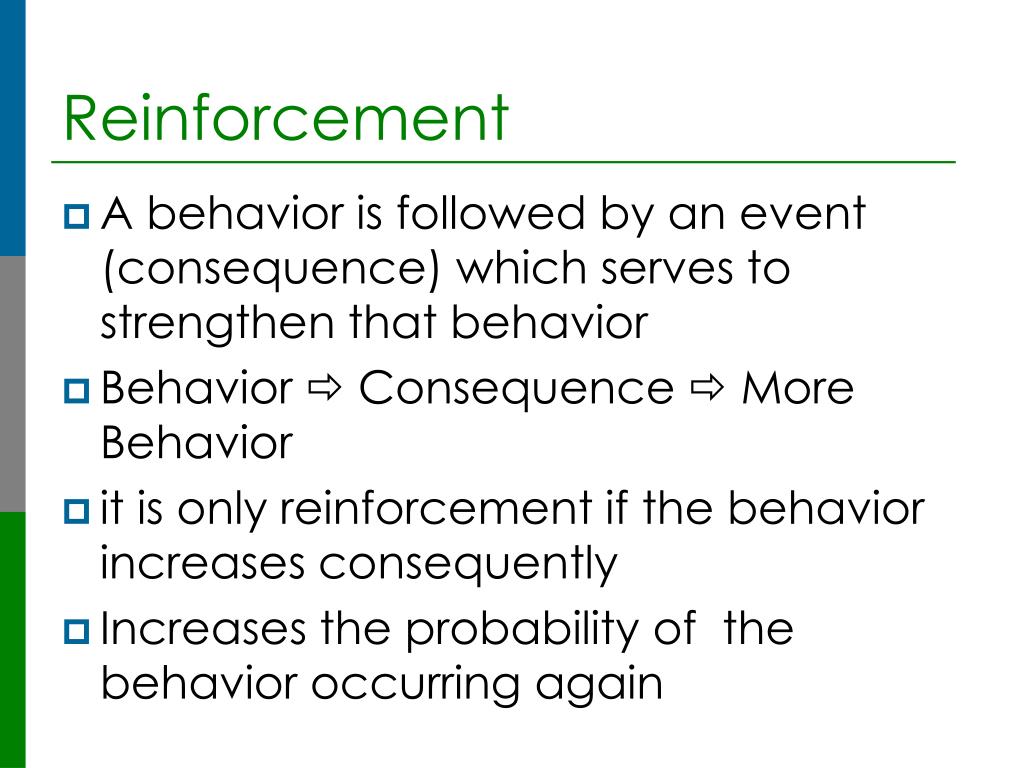 Reinforcement

A behavior is followed by an event (consequence) which serves to strengthen that behavior

Behavior ⇨ Consequence ⇨ More Behavior

it is only reinforcement if the behavior increases consequently

Increases the probability of the behavior occurring again